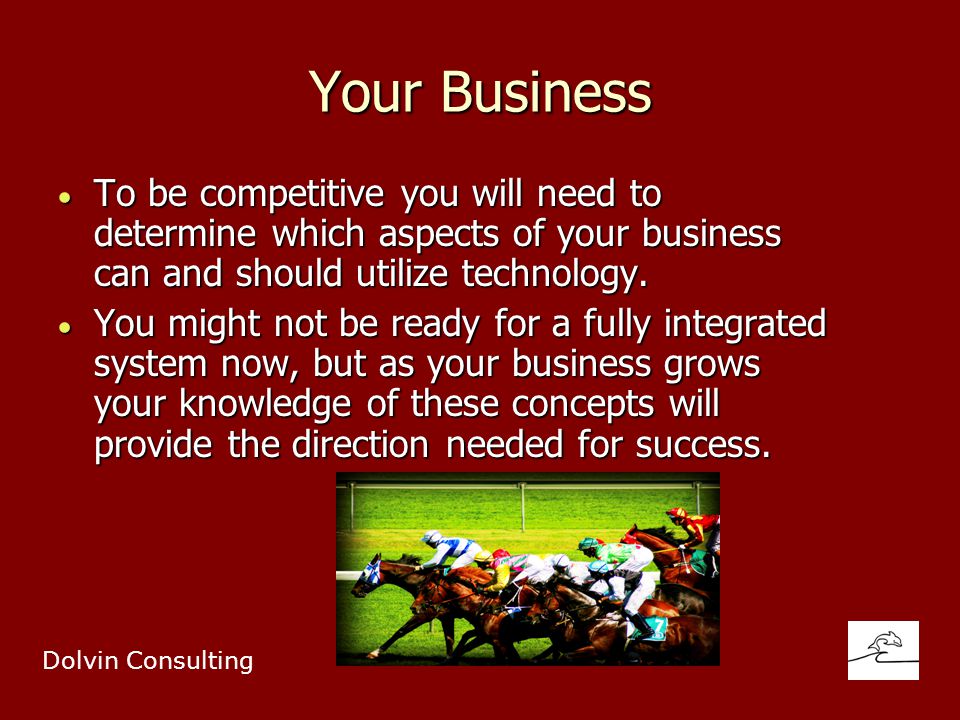 Your Business

• To be competitive you will need to determine which aspects of your business can and should utilize technology.

• You might not be ready for a fully integrated system now, but as your business grows your knowledge of these concepts will provide the direction needed for success.

7

Dolvin Consulting